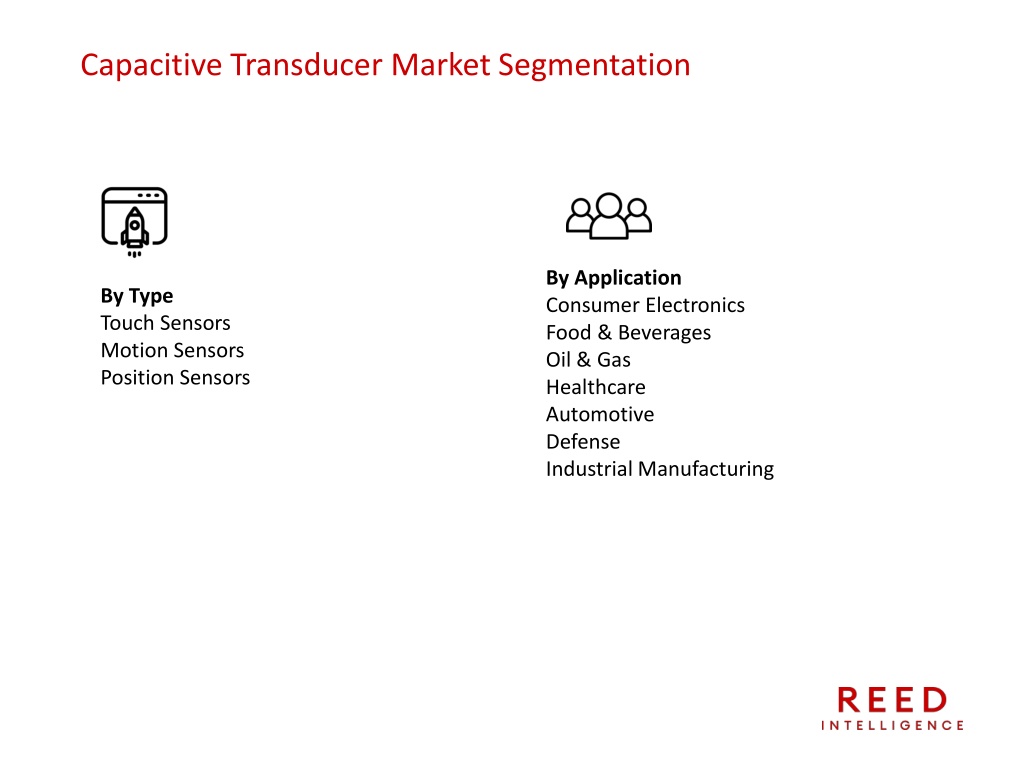 Capacitive Transducer Market Segmentation

By Type
Touch Sensors
Motion Sensors
Position Sensors

By Application
Consumer Electronics
Food & Beverages
Oil & Gas
Healthcare
Automotive
Defense
Industrial Manufacturing

REED
INTELLIGENCE